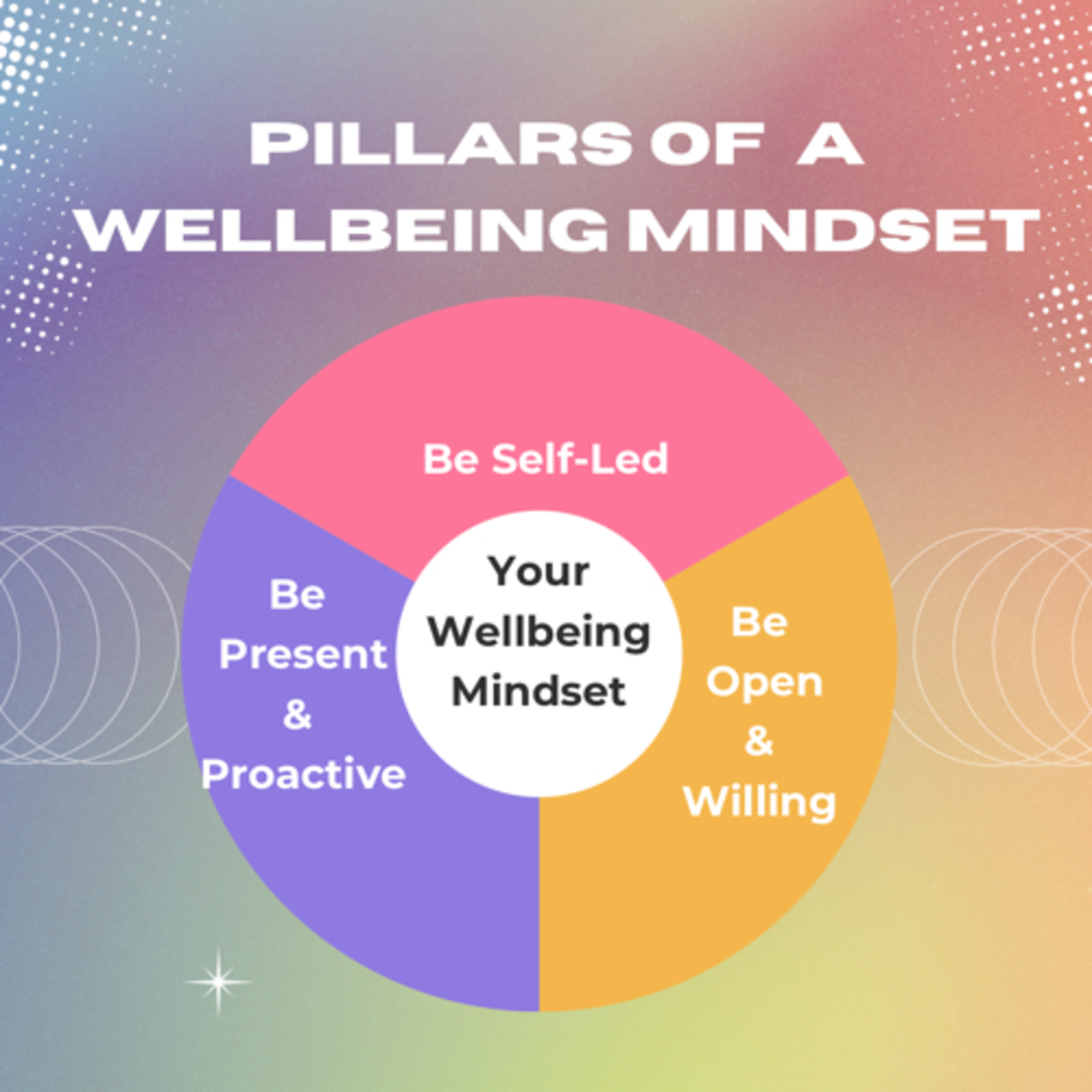 PILLARS OF A WELLBEING MINDSET

Be Self-Led

Be Present & Proactive

Your Wellbeing Mindset

Be Open & Willing